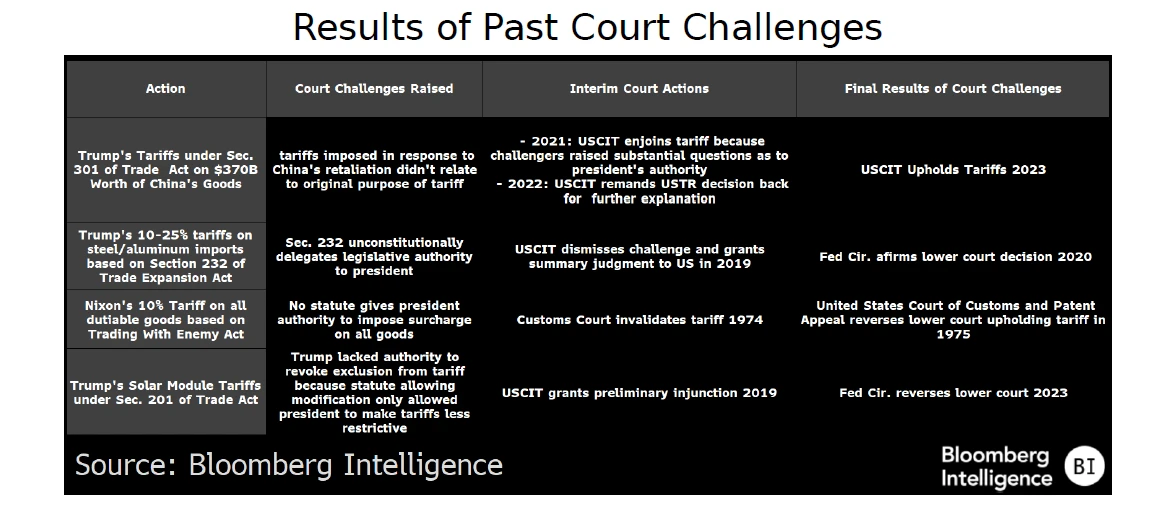 Results of Past Court Challenges

| Action | Court Challenges Raised | Interim Court Actions | Final Results of Court Challenges |
|---|---|---|---|
| Trump's Tariffs under Sec. 301 of Trade Act on $370B Worth of China's Goods | tariffs imposed in response to China's retaliation didn't relate to original purpose of tariff | - 2021: USCIT enjoins tariff because challengers raised substantial questions as to president's authority - 2022: USCIT remands USTR decision back for further explanation | USCIT Upholds Tariffs 2023 |
| Trump's 10-25% tariffs on steel/aluminum imports based on Section 232 of Trade Expansion Act | Sec. 232 unconstitutionally delegates legislative authority to president | USCIT dismisses challenge and grants summary judgment to US in 2019 | Fed Cir. afirms lower court decision 2020 |
| Nixon's 10% Tariff on all dutiable goods based on Trading With Enemy Act | No statute gives president authority to impose surcharge on all goods | Customs Court invalidates tariff 1974 | United States Court of Customs and Patent Appeal reverses lower court upholding tariff in 1975 |
| Trump's Solar Module Tariffs under Sec. 201 of Trade Act | Trump lacked authority to revoke exclusion from tariff because statute allowing modification only allowed president to make tariffs less restrictive | USCIT grants preliminary injunction 2019 | Fed Cir. reverses lower court 2023 |

Source: Bloomberg Intelligence

Bloomberg Intelligence BI